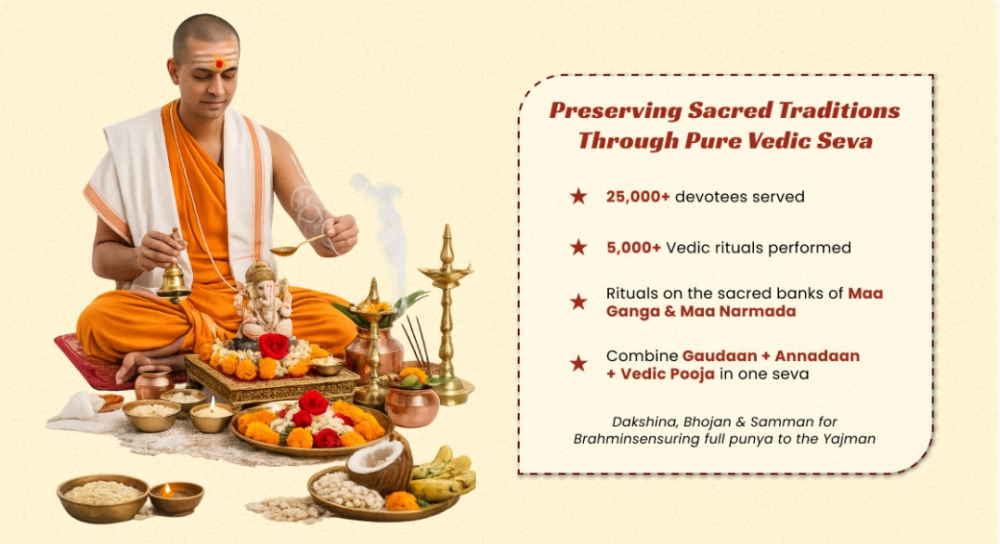 Preserving Sacred Traditions Through Pure Vedic Seva

★ 25,000+ devotees served

★ 5,000+ Vedic rituals performed

★ Rituals on the sacred banks of Maa Ganga & Maa Narmada

★ Combine Gaudaan + Annadaan + Vedic Pooja in one seva

Dakshina, Bhojan & Samman for Brahminsensuring full punya to the Yajman